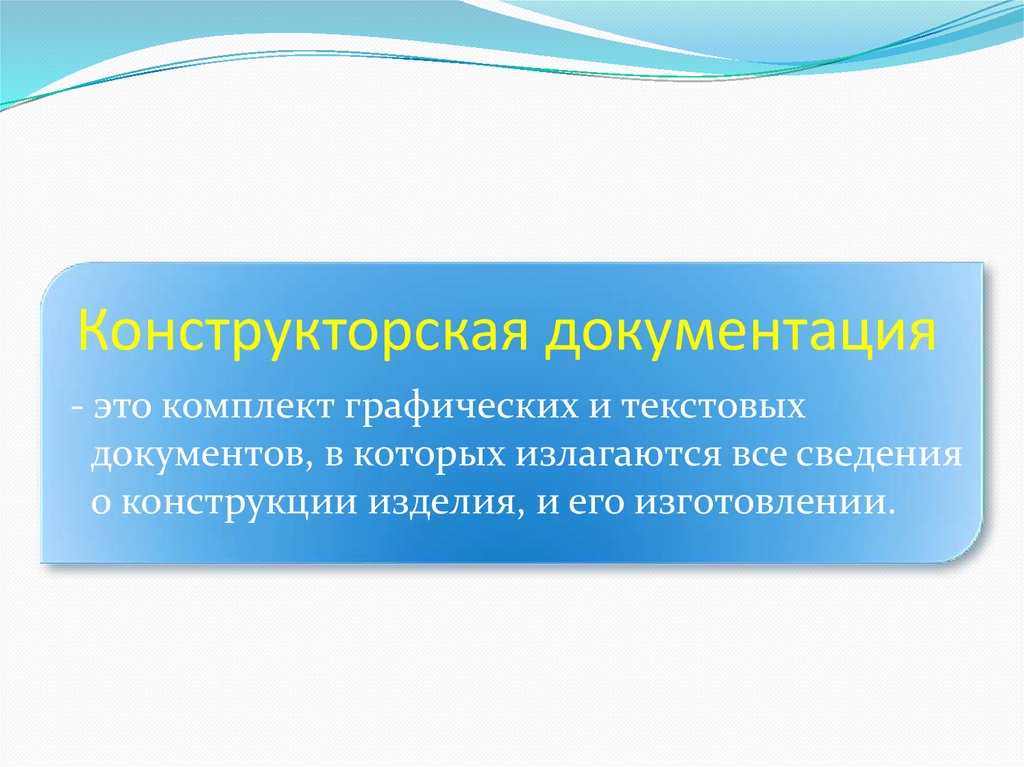 Конструкторская документация

- это комплект графических и текстовых документов, в которых излагаются все сведения о конструкции изделия, и его изготовлении.